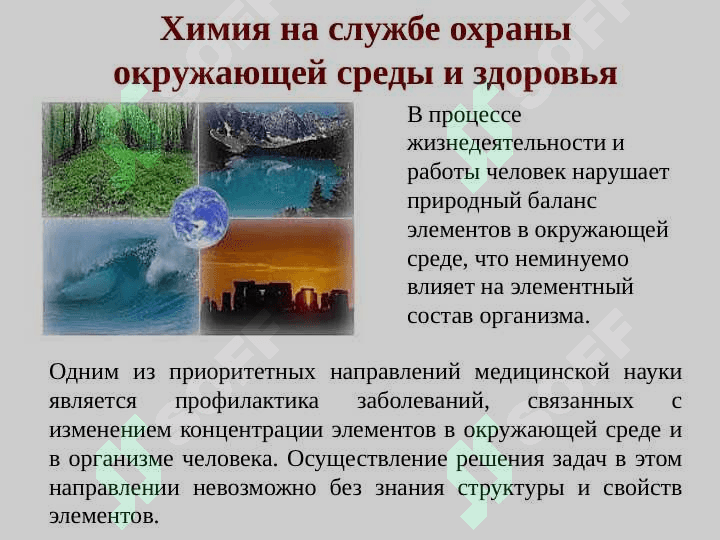 Химия на службе охраны окружающей среды и здоровья

В процессе жизнедеятельности и работы человек нарушает природный баланс элементов в окружающей среде, что неминуемо влияет на элементный состав организма.

Одним из приоритетных направлений медицинской науки является профилактика заболеваний, связанных с изменением концентрации элементов в окружающей среде и в организме человека. Осуществление решения задач в этом направлении невозможно без знания структуры и свойств элементов.